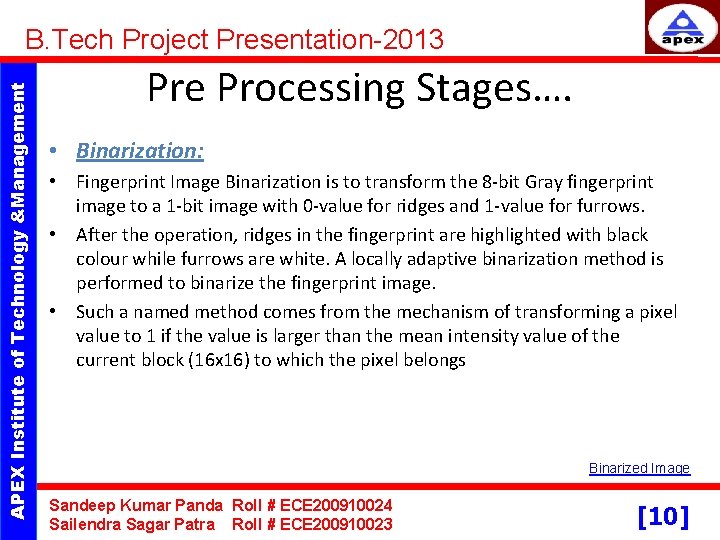 B.Tech Project Presentation-2013

apex

APEX Institute of Technology &Management

Pre Processing Stages….

• Binarization:

• Fingerprint Image Binarization is to transform the 8-bit Gray fingerprint image to a 1-bit image with 0-value for ridges and 1-value for furrows.

• After the operation, ridges in the fingerprint are highlighted with black colour while furrows are white. A locally adaptive binarization method is performed to binarize the fingerprint image.

• Such a named method comes from the mechanism of transforming a pixel value to 1 if the value is larger than the mean intensity value of the current block (16x16) to which the pixel belongs

Binarized Image

Sandeep Kumar Panda Roll # ECE200910024
Sailendra Sagar Patra Roll # ECE200910023

[10]